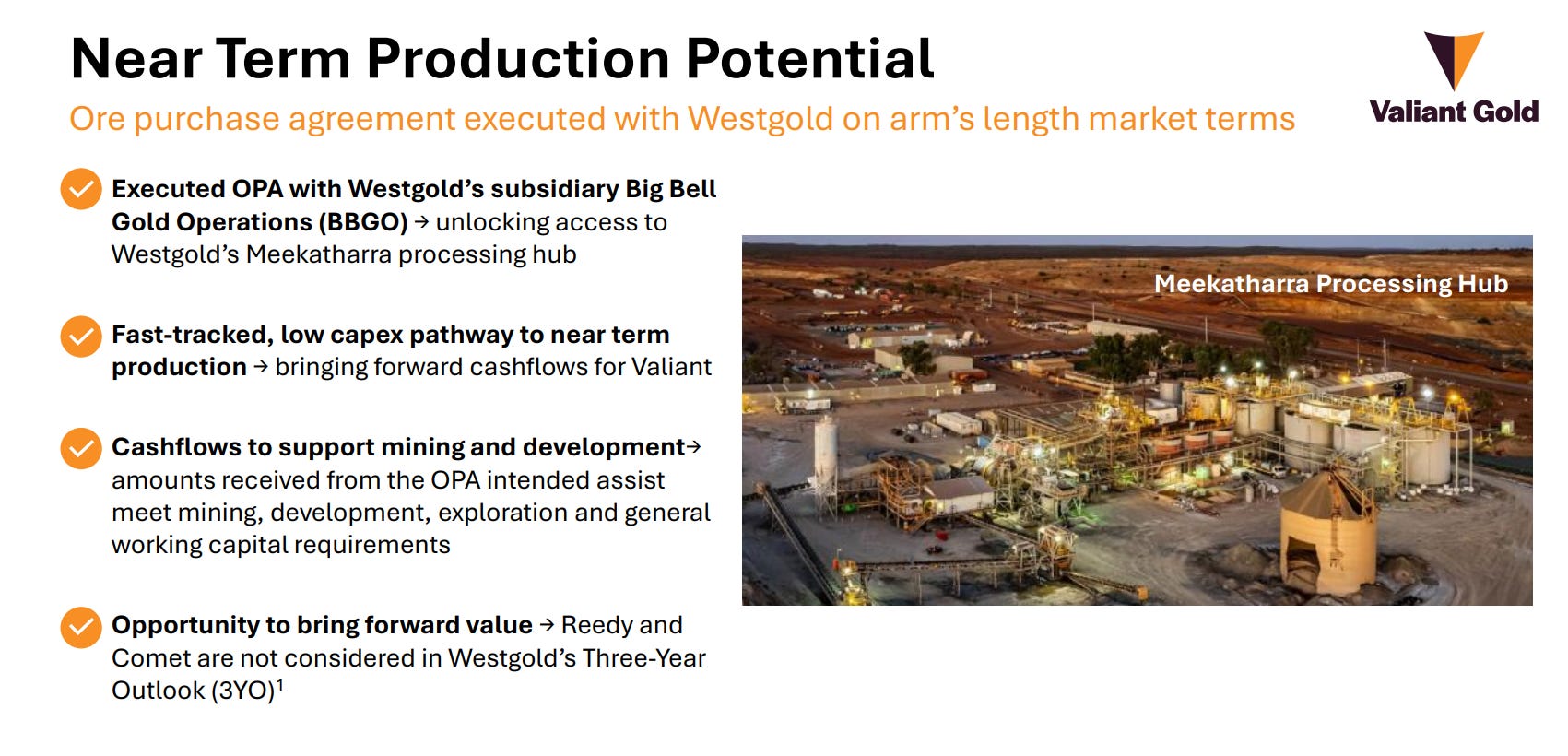 Near Term Production Potential

Ore purchase agreement executed with Westgold on arm's length market terms

Valiant Gold

Executed OPA with Westgold's subsidiary Big Bell Gold Operations (BBGO) → unlocking access to Westgold's Meekatharra processing hub

Fast-tracked, low capex pathway to near term production → bringing forward cashflows for Valiant

Cashflows to support mining and development→ amounts received from the OPA intended assist meet mining, development, exploration and general working capital requirements

Opportunity to bring forward value → Reedy and Comet are not considered in Westgold's Three-Year Outlook (3YO)$^1$

Meekatharra Processing Hub